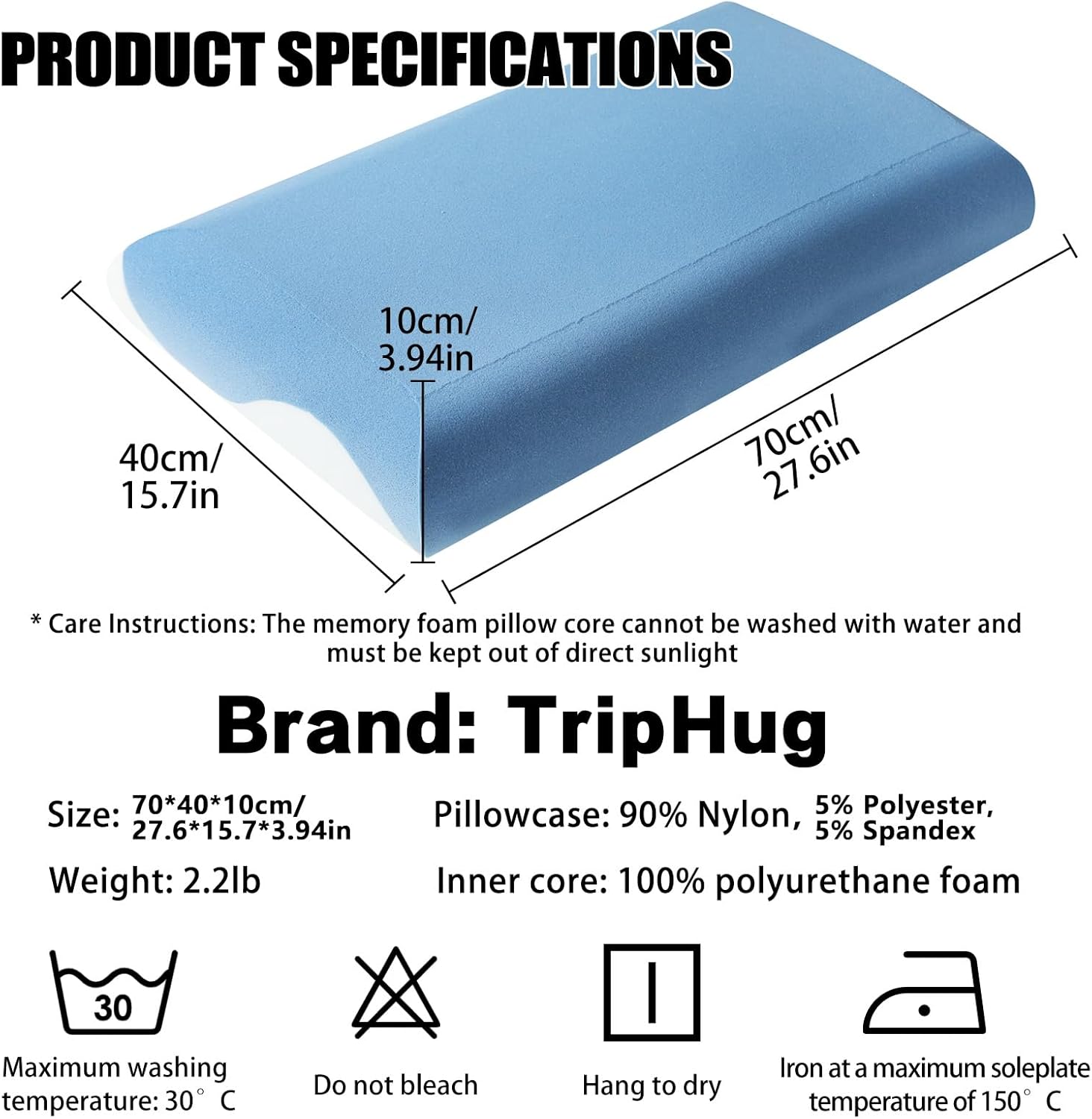 PRODUCT SPECIFICATIONS

10cm/ 3.94in

40cm/ 15.7in

70cm/ 27.6in

* Care Instructions: The memory foam pillow core cannot be washed with water and must be kept out of direct sunlight

Brand: TripHug

Size: 70*40*10cm/ 27.6*15.7*3.94in

Pillowcase: 90% Nylon, 5% Polyester, 5% Spandex

Weight: 2.2lb

Inner core: 100% polyurethane foam

30

Maximum washing temperature: 30° C

Do not bleach

Hang to dry

Iron at a maximum soleplate temperature of 150° C